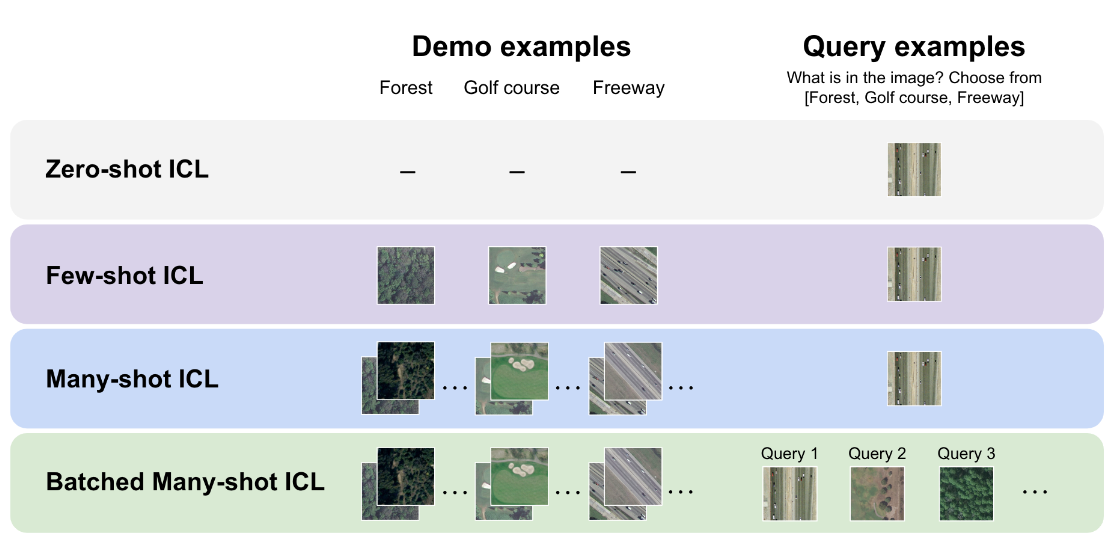 Demo examples

Forest Golf course Freeway

Query examples

What is in the image? Choose from [Forest, Golf course, Freeway]

Zero-shot ICL – – –

Few-shot ICL

Many-shot ICL … … …

Batched Many-shot ICL … … …

Query 1 Query 2 Query 3 …